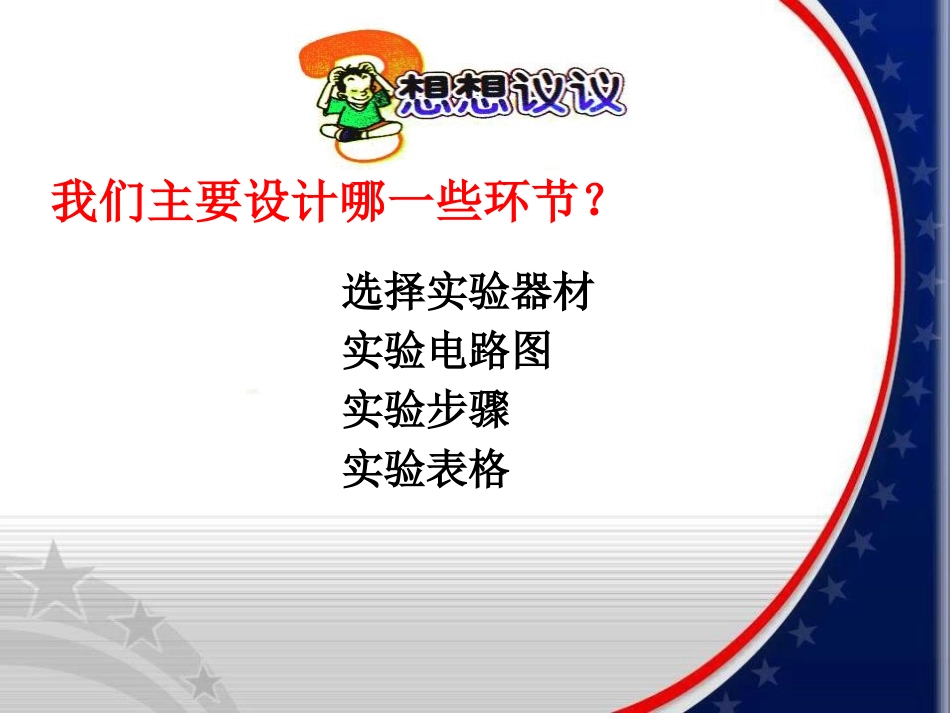 想想议议

我们主要设计哪一些环节？

选择实验器材
实验电路图
实验步骤
实验表格